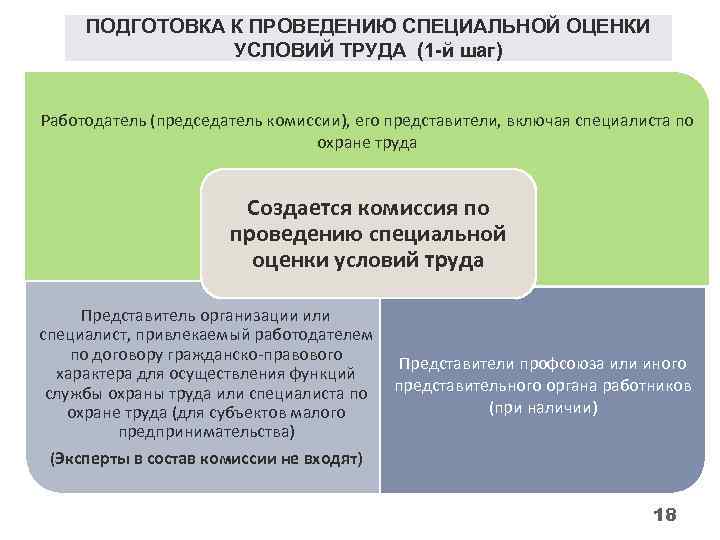 ПОДГОТОВКА К ПРОВЕДЕНИЮ СПЕЦИАЛЬНОЙ ОЦЕНКИ УСЛОВИЙ ТРУДА (1-й шаг)

Работодатель (председатель комиссии), его представители, включая специалиста по охране труда

Создается комиссия по проведению специальной оценки условий труда

Представитель организации или специалист, привлекаемый работодателем по договору гражданско-правового характера для осуществления функций службы охраны труда или специалиста по охране труда (для субъектов малого предпринимательства)

(Эксперты в состав комиссии не входят)

Представители профсоюза или иного представительного органа работников (при наличии)

18